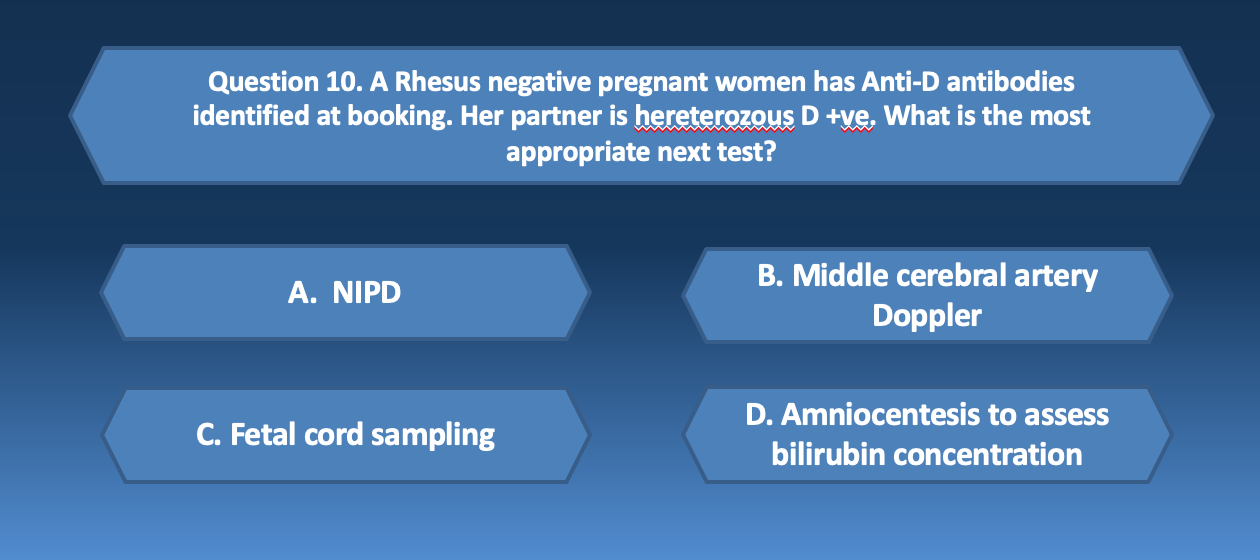 Question 10. A Rhesus negative pregnant women has Anti-D antibodies identified at booking. Her partner is hereterozous D +ve. What is the most appropriate next test?

A. NIPD

B. Middle cerebral artery Doppler

C. Fetal cord sampling

D. Amniocentesis to assess bilirubin concentration